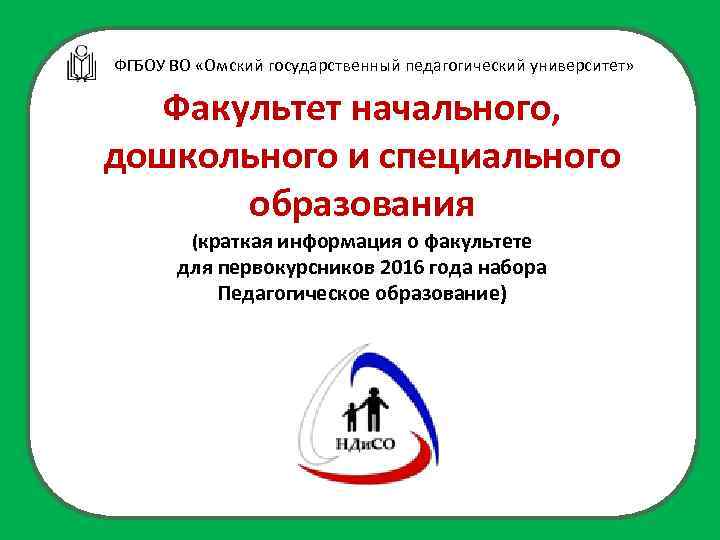 ФГБОУ ВО «Омский государственный педагогический университет»

Факультет начального, дошкольного и специального образования

(краткая информация о факультете для первокурсников 2016 года набора Педагогическое образование)

НДиСО